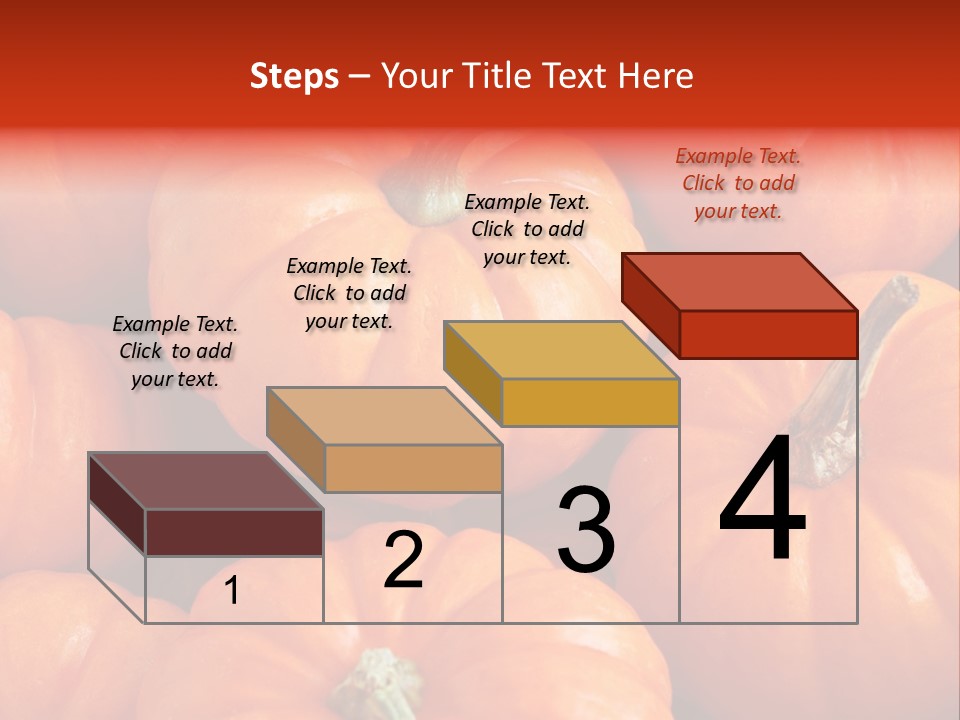 Steps – Your Title Text Here

Example Text. Click to add your text.

Example Text. Click to add your text.

Example Text. Click to add your text.

Example Text. Click to add your text.

1

2

3

4